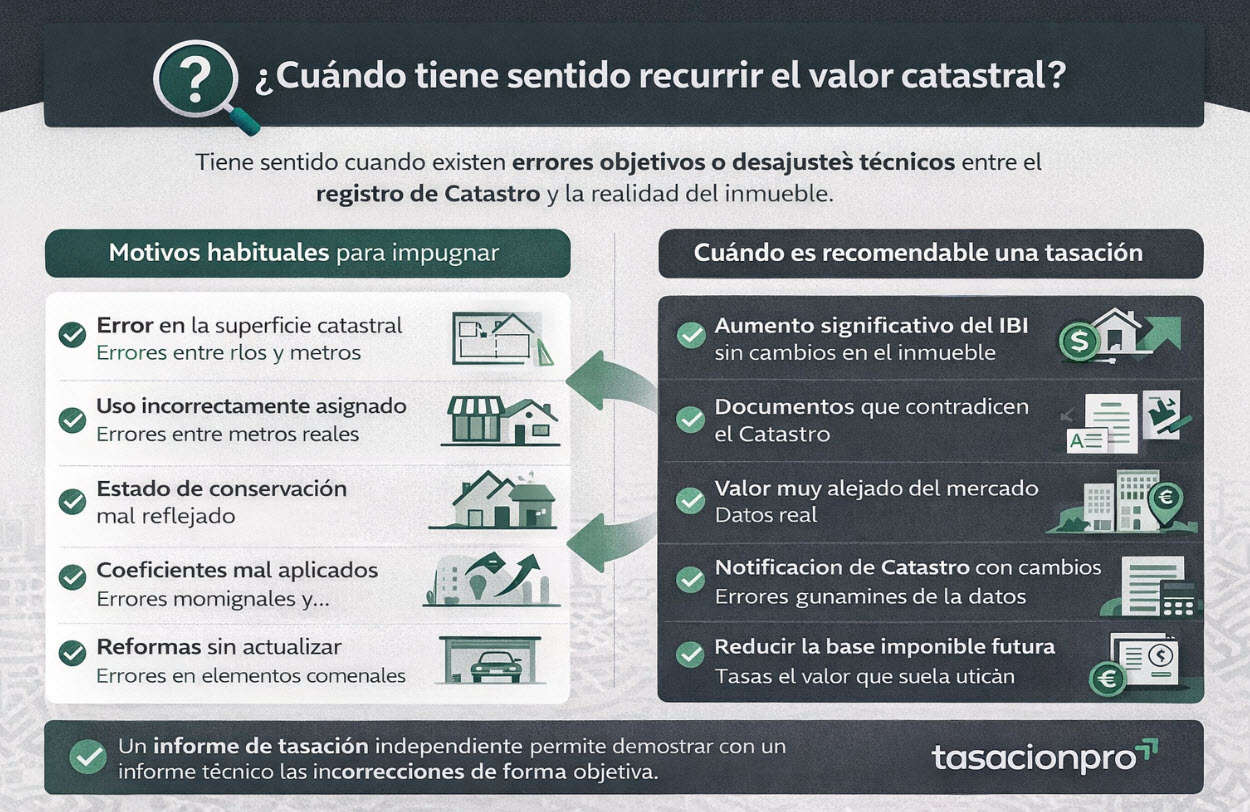 ¿Cuándo tiene sentido recurrir el valor catastral?

Tiene sentido cuando existen errores objetivos o desajustès técnicos entre el registro de Catastro y la realidad del inmueble.

Motivos habituales para impugnar

Error en la superficie catastral
Errores entre rlos y metros

Uso incorrectamente asignado
Errores entre metros reales

Estado de conservación
mal reflejado

Coeficientes mal aplicados
Errores momignales y...

Reformas sin actualizar
Errores en elementos comenales

Cuándo es recomendable una tasación

Aumento significativo del IBI
sin cambios en el inmueble

Documentos que contradicen
el Catastro

Valor muy alejado del mercado
Datos real

Notificacion de Catastro con cambios
Errores gunamines de la datos

Reducir la base imponible futura
Tasas el valor que suela uticàn

Un informe de tasación independiente permite demostrar con un informe técnico las incorrecciones de forma objetiva.

tasacionpro